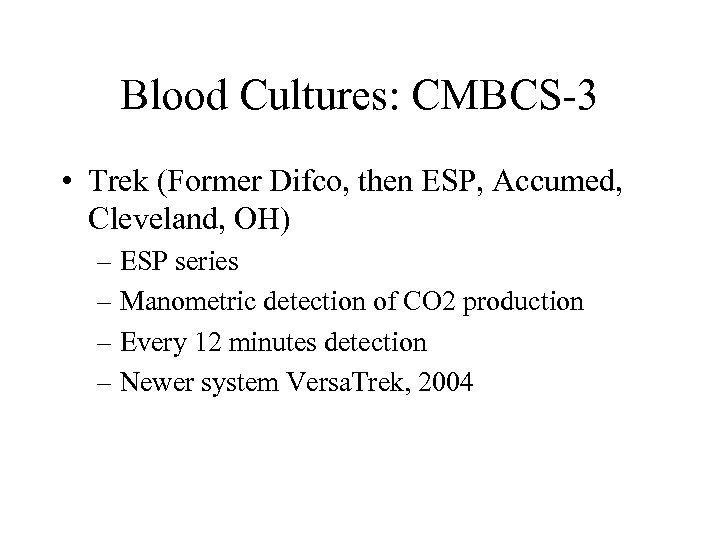 Blood Cultures: CMBCS-3

• Trek (Former Difco, then ESP, Accumed, Cleveland, OH)
– ESP series
– Manometric detection of CO2 production
– Every 12 minutes detection
– Newer system VersaTrek, 2004